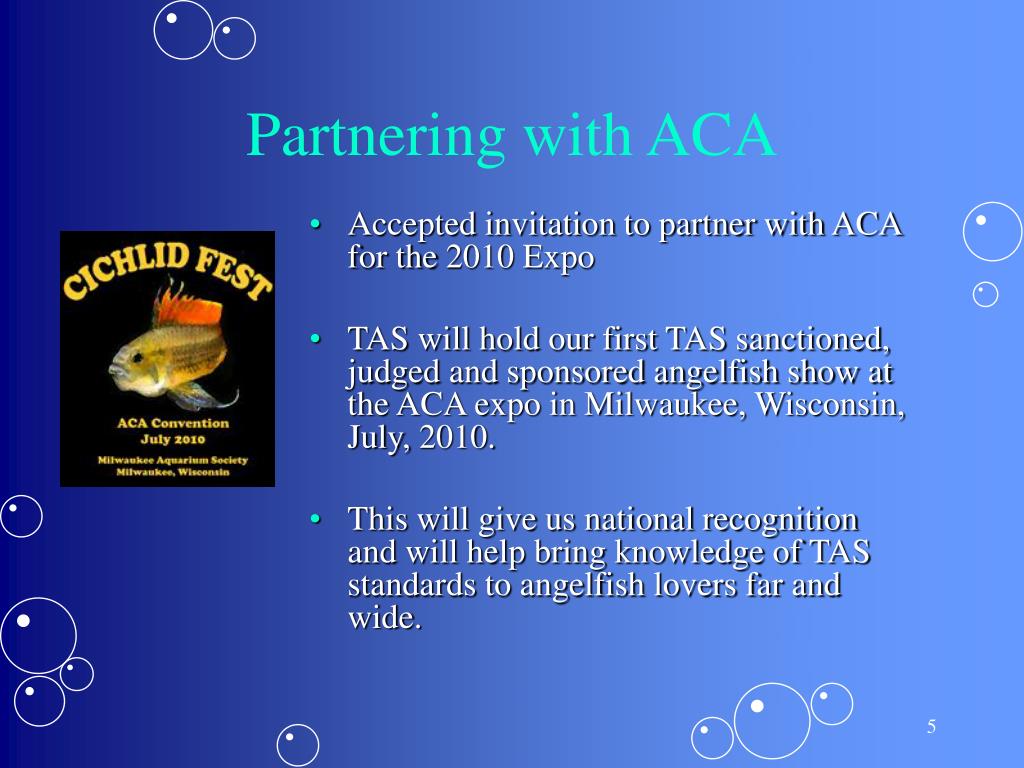 Partnering with ACA

CICHLID FEST

ACA Convention
July 2010

Milwaukee Aquarium Society
Milwaukee, Wisconsin

• Accepted invitation to partner with ACA for the 2010 Expo

• TAS will hold our first TAS sanctioned, judged and sponsored angelfish show at the ACA expo in Milwaukee, Wisconsin, July, 2010.

• This will give us national recognition and will help bring knowledge of TAS standards to angelfish lovers far and wide.

5